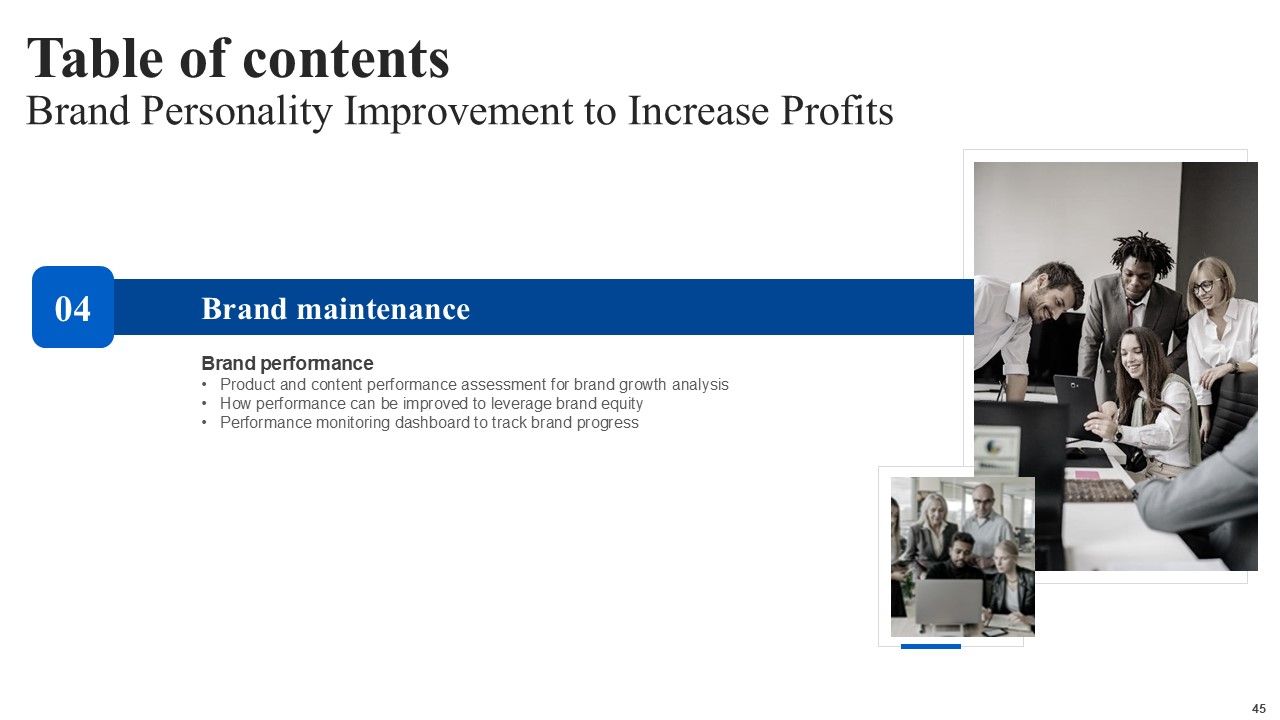 Table of contents
Brand Personality Improvement to Increase Profits

04

Brand maintenance

Brand performance
• Product and content performance assessment for brand growth analysis
• How performance can be improved to leverage brand equity
• Performance monitoring dashboard to track brand progress

45